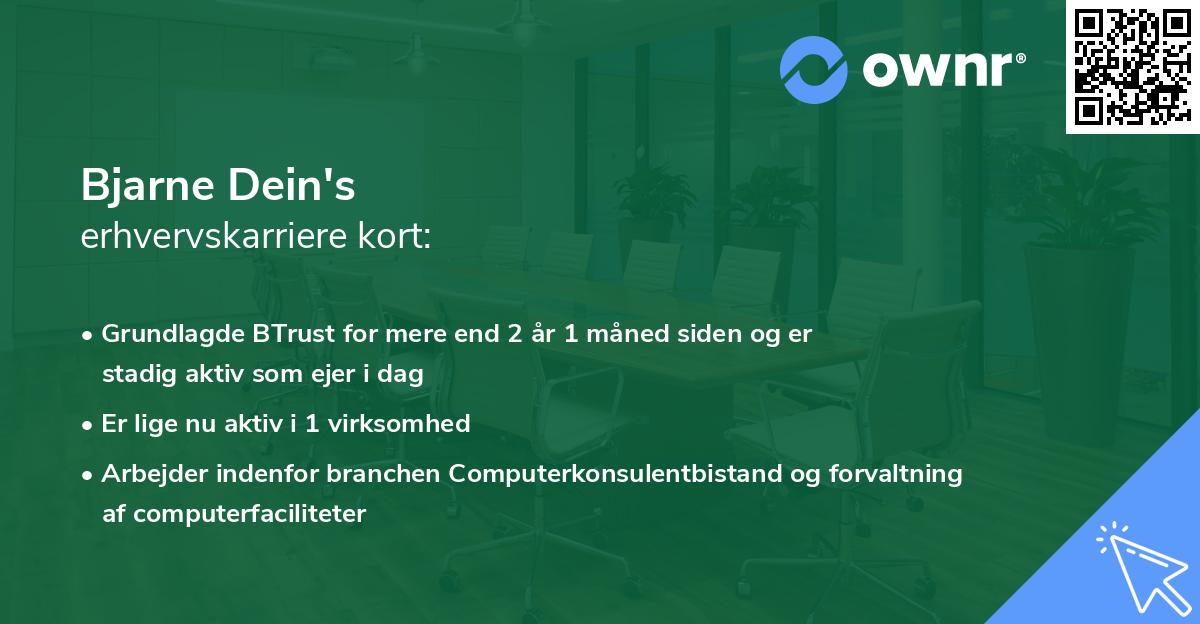 ownr®

Bjarne Dein's
erhvervskarriere kort:

• Grundlagde BTrust for mere end 2 år 1 måned siden og er stadig aktiv som ejer i dag
• Er lige nu aktiv i 1 virksomhed
• Arbejder indenfor branchen Computerkonsulentbistand og forvaltning af computerfaciliteter